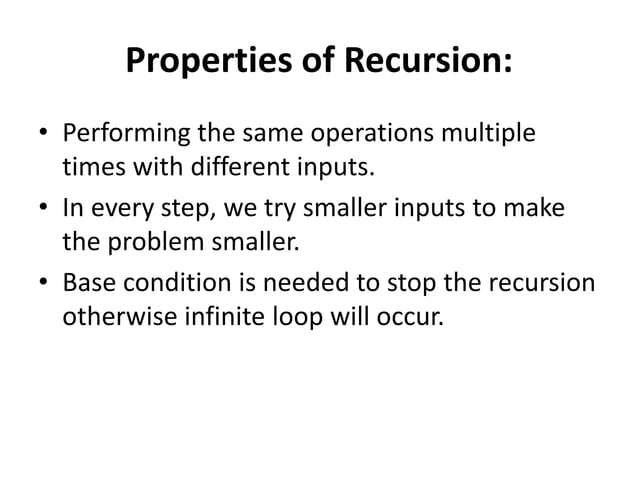 Properties of Recursion:

• Performing the same operations multiple times with different inputs.
• In every step, we try smaller inputs to make the problem smaller.
• Base condition is needed to stop the recursion otherwise infinite loop will occur.